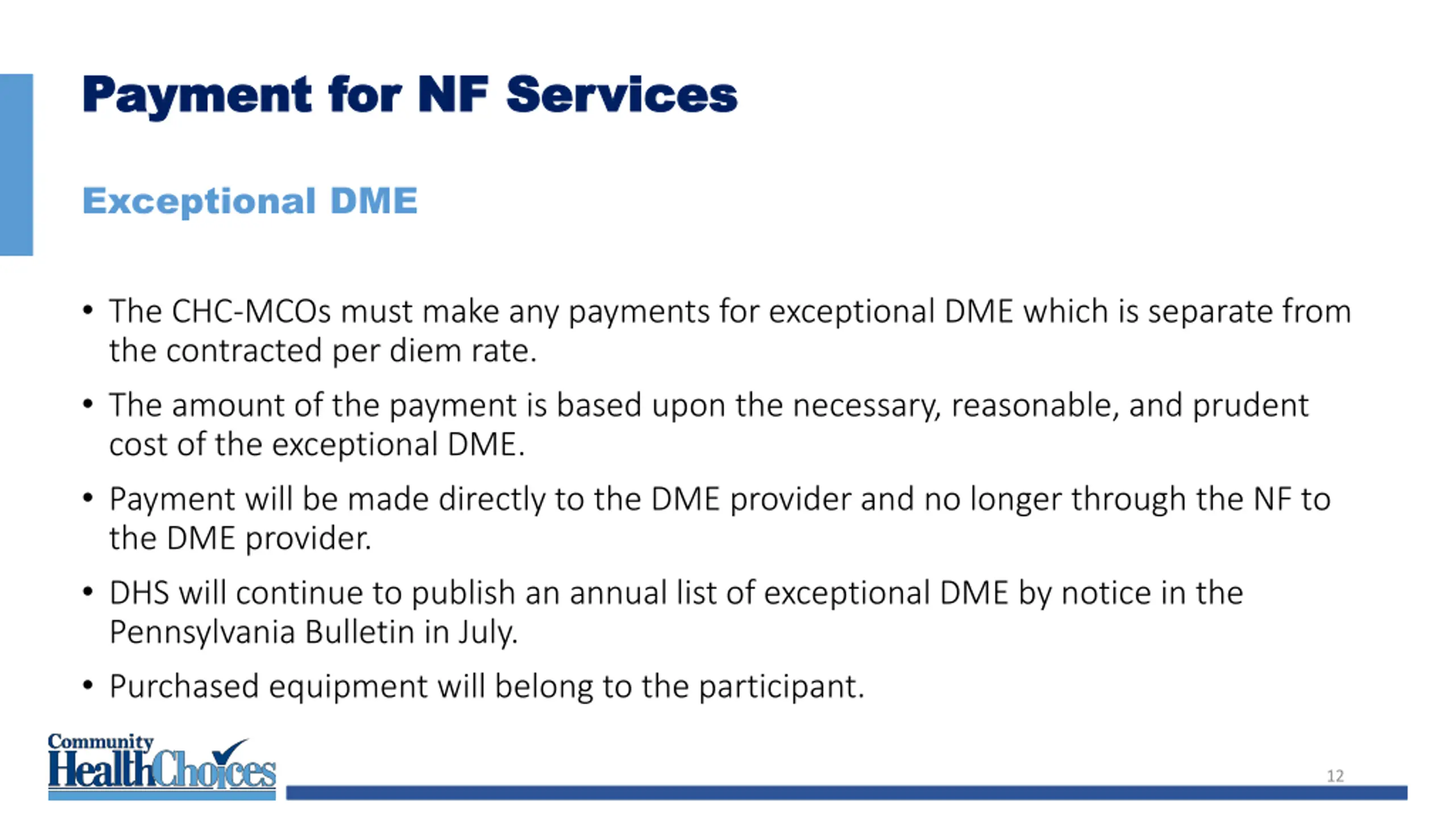 Payment for NF Services

Exceptional DME

• The CHC-MCOs must make any payments for exceptional DME which is separate from the contracted per diem rate.

• The amount of the payment is based upon the necessary, reasonable, and prudent cost of the exceptional DME.

• Payment will be made directly to the DME provider and no longer through the NF to the DME provider.

• DHS will continue to publish an annual list of exceptional DME by notice in the Pennsylvania Bulletin in July.

• Purchased equipment will belong to the participant.

Community HealthChoices

12